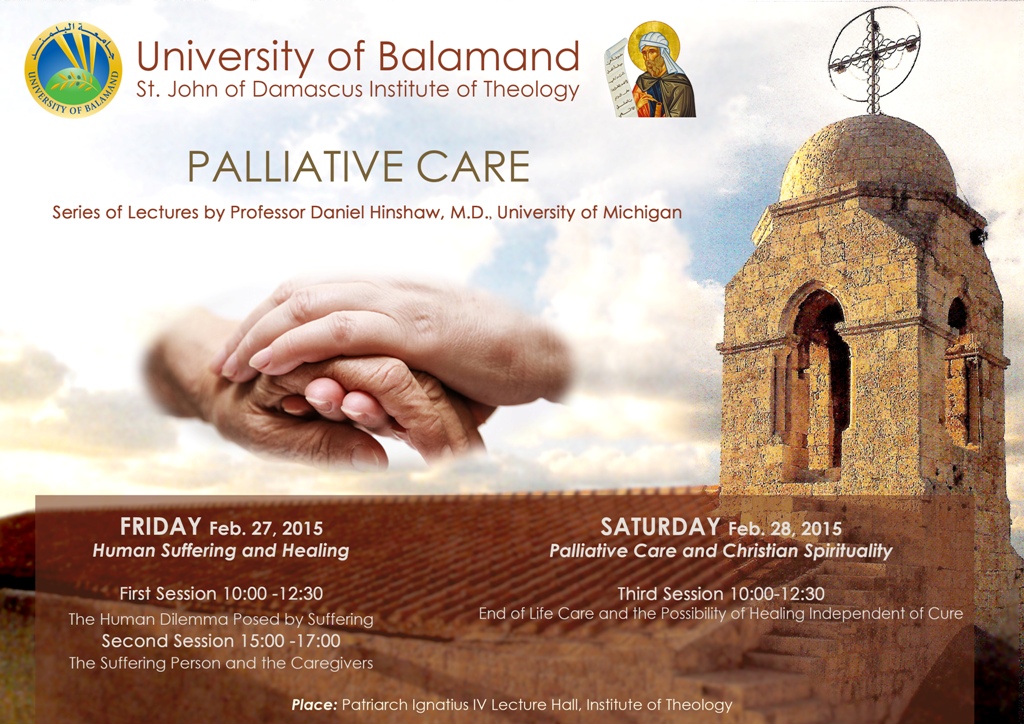 جامعة البلمند
UNIVERSITY OF BALAMAND

University of Balamand
St. John of Damascus Institute of Theology

PALLIATIVE CARE

Series of Lectures by Professor Daniel Hinshaw, M.D., University of Michigan

FRIDAY Feb. 27, 2015
Human Suffering and Healing

First Session 10:00 -12:30
The Human Dilemma Posed by Suffering
Second Session 15:00 -17:00
The Suffering Person and the Caregivers

SATURDAY Feb. 28, 2015
Palliative Care and Christian Spirituality

Third Session 10:00-12:30
End of Life Care and the Possibility of Healing Independent of Cure

Place: Patriarch Ignatius IV Lecture Hall, Institute of Theology